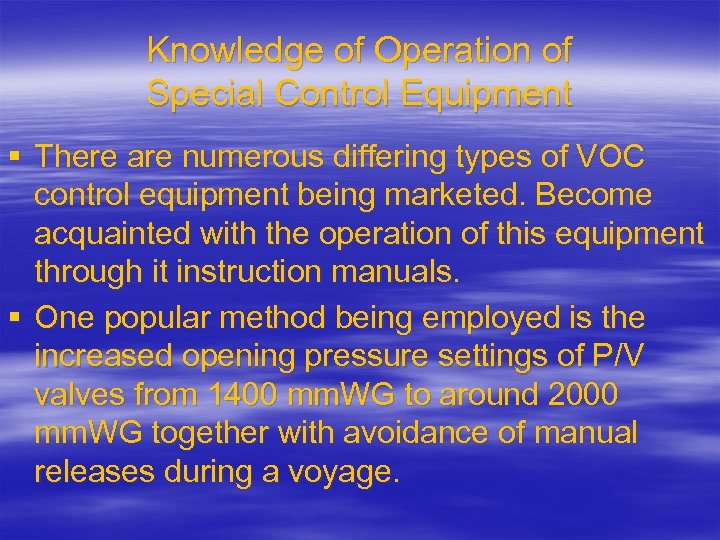 Knowledge of Operation of Special Control Equipment

▪ There are numerous differing types of VOC control equipment being marketed. Become acquainted with the operation of this equipment through it instruction manuals.

▪ One popular method being employed is the increased opening pressure settings of P/V valves from 1400 mmWG to around 2000 mmWG together with avoidance of manual releases during a voyage.